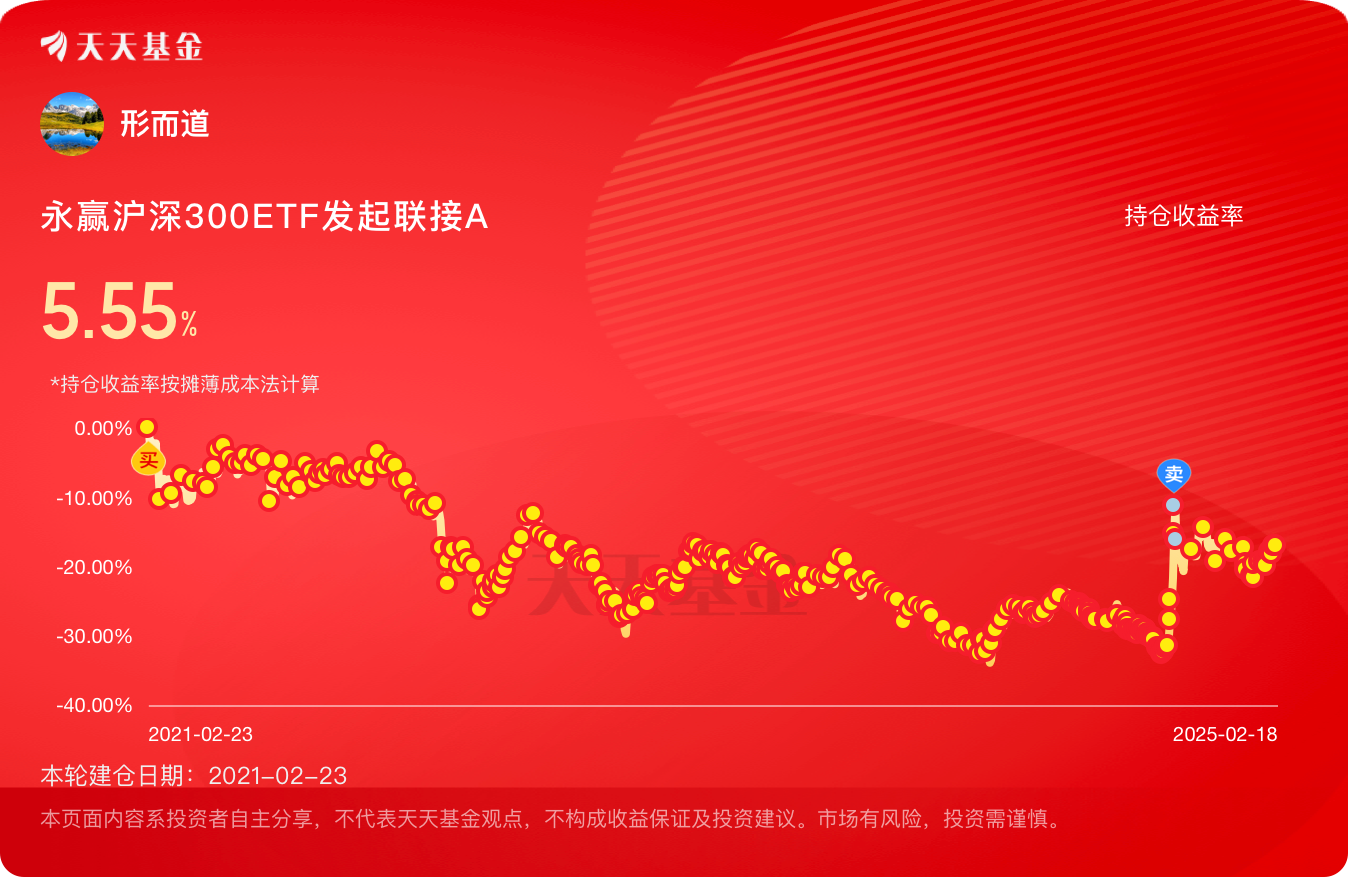 天天基金

形而道

永赢沪深300ETF发起联接A

持仓收益率

5.55%

*持仓收益率按摊薄成本法计算

0.00%
-10.00%
-20.00%
-30.00%
-40.00%

买
卖

天天基金

2021-02-23
2025-02-18

本轮建仓日期：2021-02-23

本页面内容系投资者自主分享，不代表天天基金观点，不构成收益保证及投资建议。市场有风险，投资需谨慎。